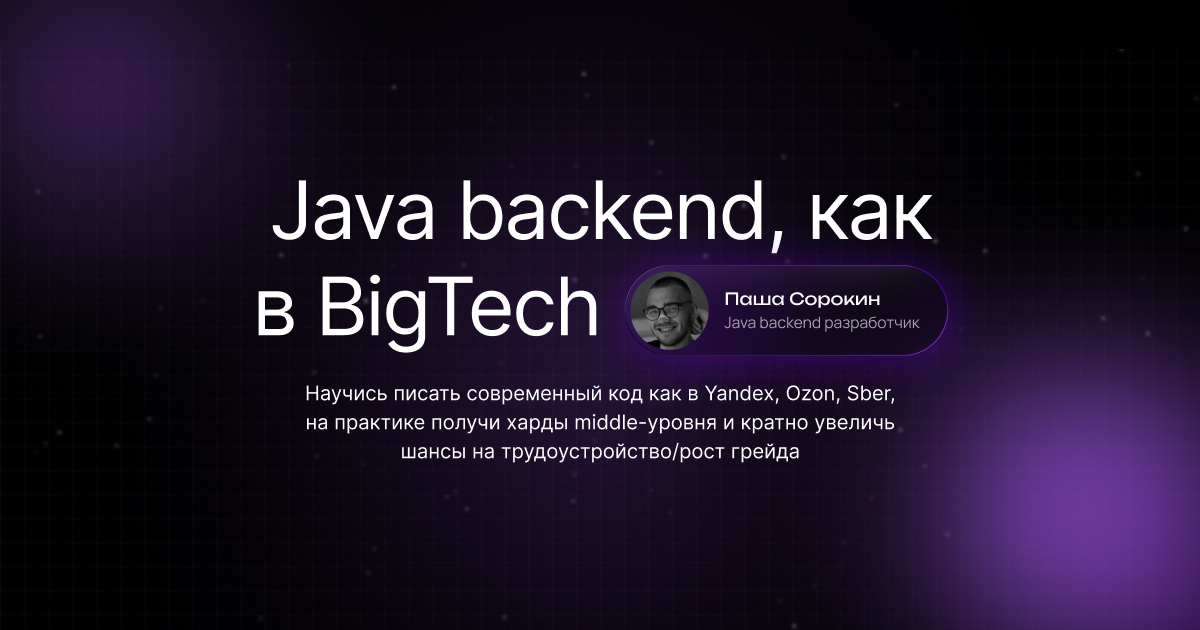 Java backend, как в BigTech

Паша Сорокин
Java backend разработчик

Научись писать современный код как в Yandex, Ozon, Sber, на практике получи харды middle-уровня и кратно увеличь шансы на трудоустройство/рост грейда